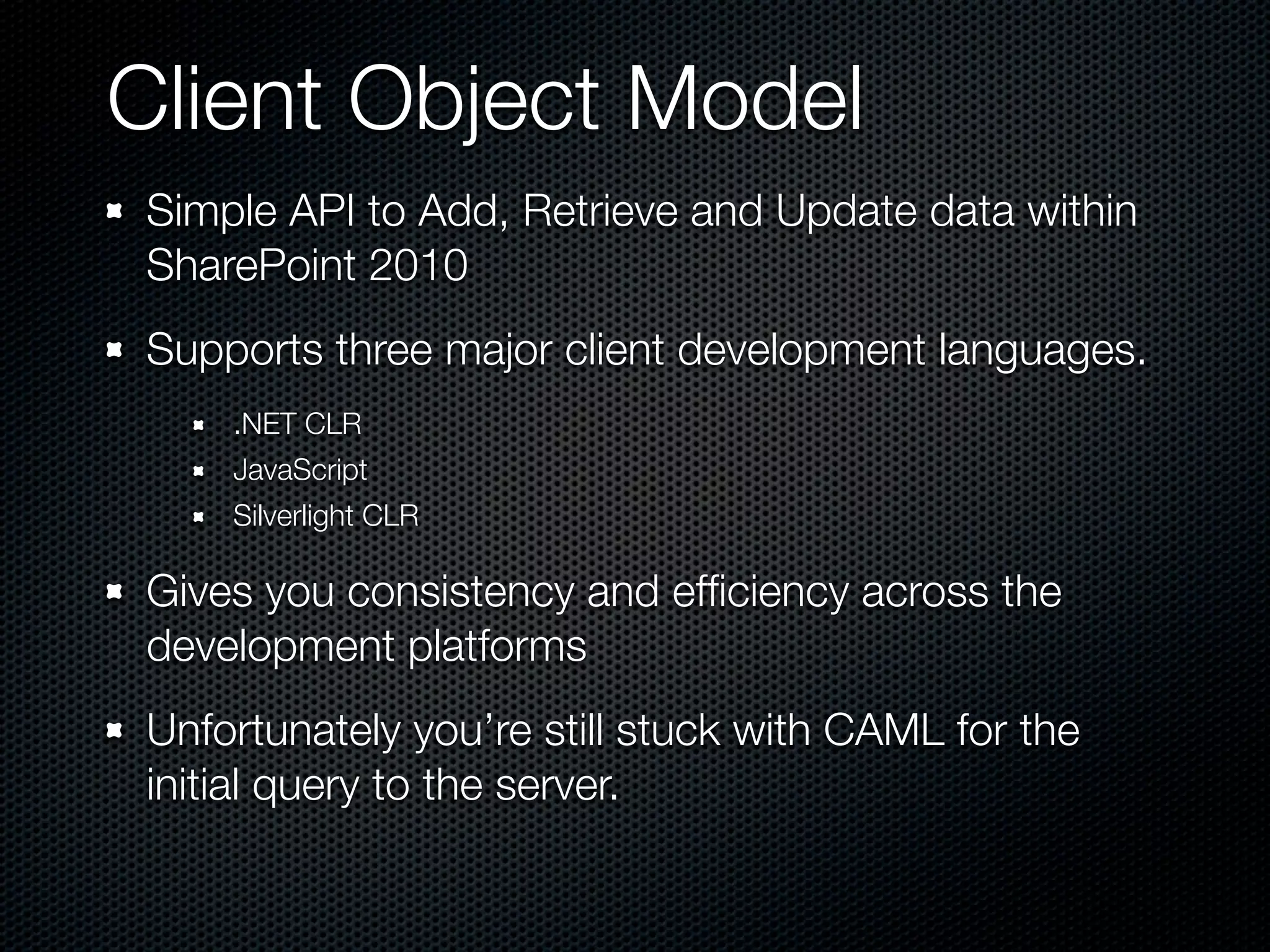 Client Object Model

Simple API to Add, Retrieve and Update data within SharePoint 2010

Supports three major client development languages.

.NET CLR

JavaScript

Silverlight CLR

Gives you consistency and efficiency across the development platforms

Unfortunately you’re still stuck with CAML for the initial query to the server.